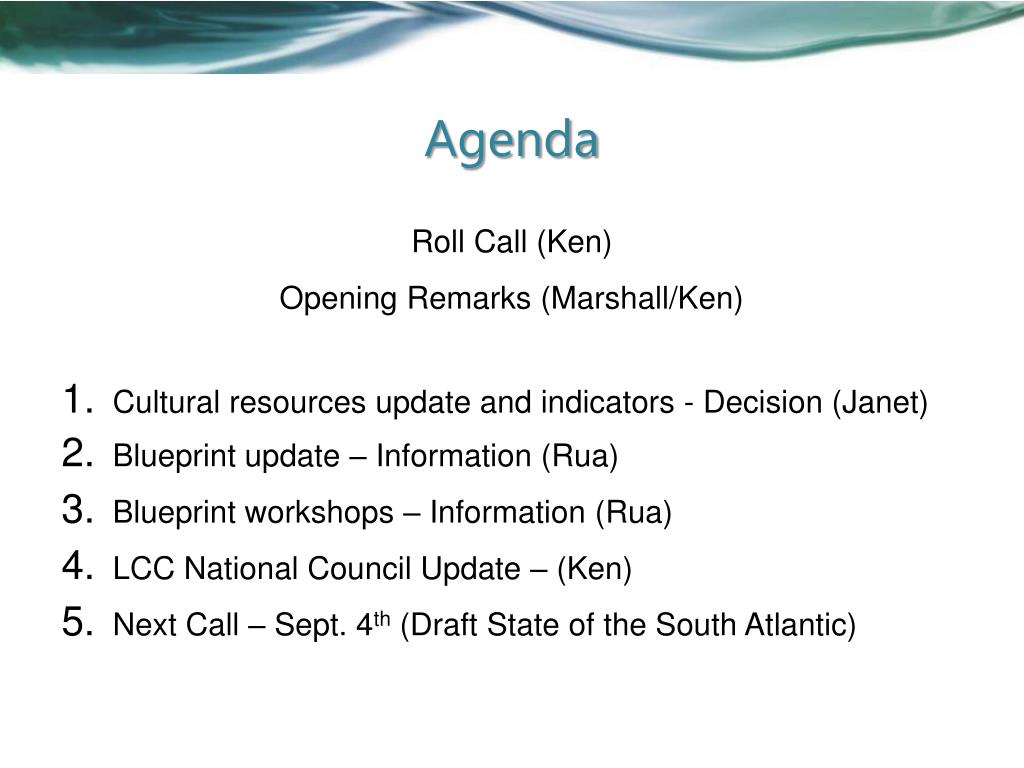 Agenda

Roll Call (Ken)

Opening Remarks (Marshall/Ken)

1. Cultural resources update and indicators - Decision (Janet)
2. Blueprint update – Information (Rua)
3. Blueprint workshops – Information (Rua)
4. LCC National Council Update – (Ken)
5. Next Call – Sept. 4$^{th}$ (Draft State of the South Atlantic)